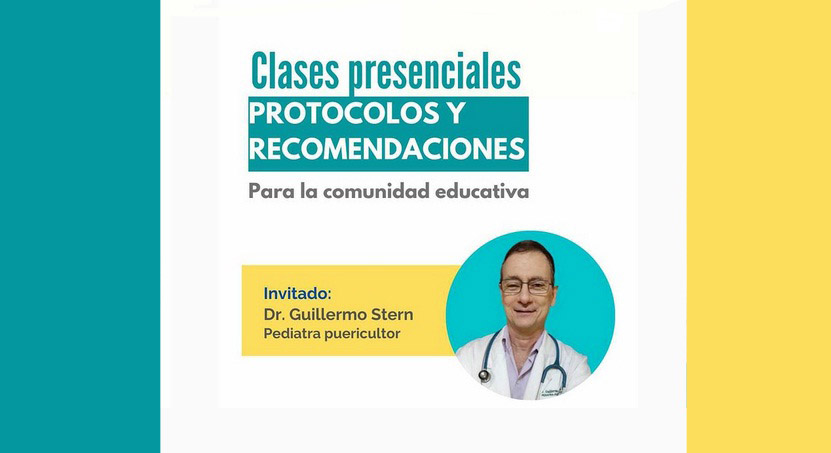 Clases presenciales
PROTOCOLOS Y RECOMENDACIONES
Para la comunidad educativa

Invitado:
Dr. Guillermo Stern
Pediatra puericultor